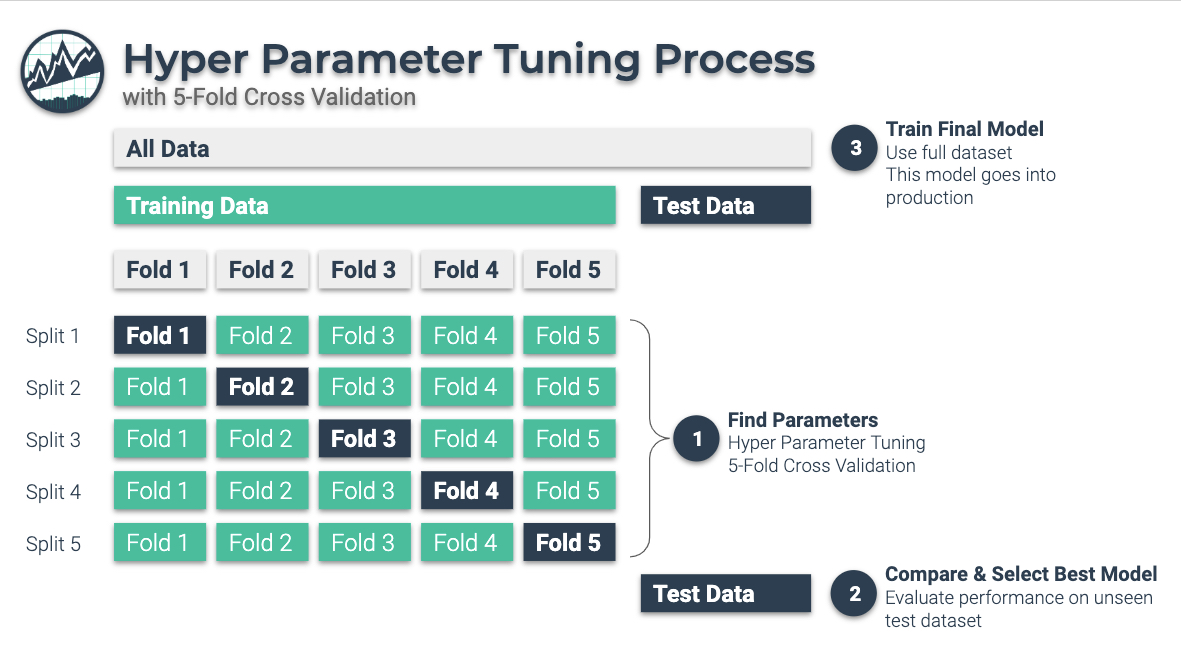 Hyper Parameter Tuning Process
with 5-Fold Cross Validation

All Data

3 Train Final Model
Use full dataset
This model goes into production

Training Data

Test Data

Fold 1 Fold 2 Fold 3 Fold 4 Fold 5

Split 1 Fold 1 Fold 2 Fold 3 Fold 4 Fold 5
Split 2 Fold 1 Fold 2 Fold 3 Fold 4 Fold 5
Split 3 Fold 1 Fold 2 Fold 3 Fold 4 Fold 5
Split 4 Fold 1 Fold 2 Fold 3 Fold 4 Fold 5
Split 5 Fold 1 Fold 2 Fold 3 Fold 4 Fold 5

1 Find Parameters
Hyper Parameter Tuning
5-Fold Cross Validation

Test Data

2 Compare & Select Best Model
Evaluate performance on unseen test dataset